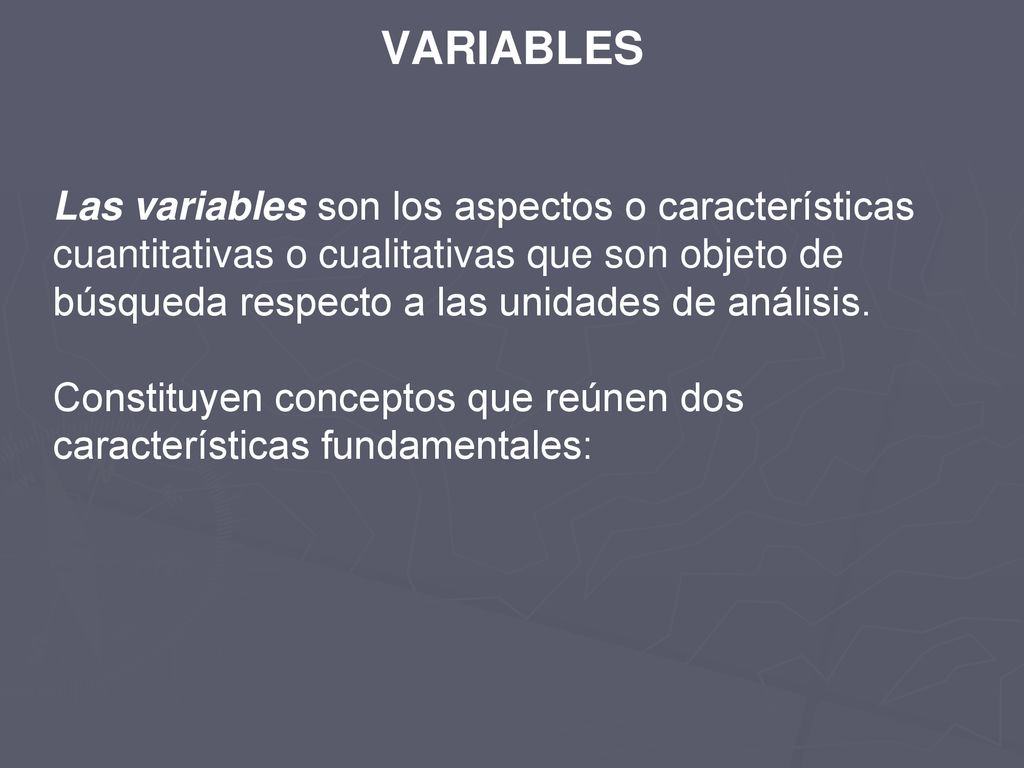 VARIABLES

Las variables son los aspectos o características cuantitativas o cualitativas que son objeto de búsqueda respecto a las unidades de análisis.

Constituyen conceptos que reúnen dos características fundamentales: